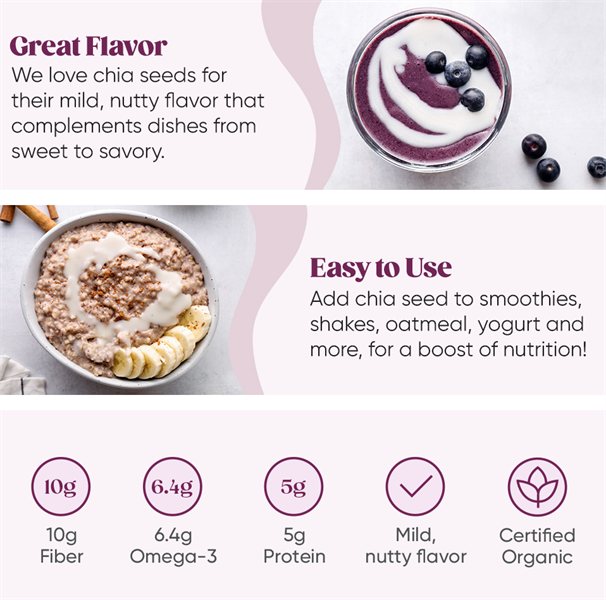 Great Flavor
We love chia seeds for their mild, nutty flavor that complements dishes from sweet to savory.

Easy to Use
Add chia seed to smoothies, shakes, oatmeal, yogurt and more, for a boost of nutrition!

10g
10g Fiber

6.4g
6.4g Omega-3

5g
5g Protein

Mild, nutty flavor

Certified Organic